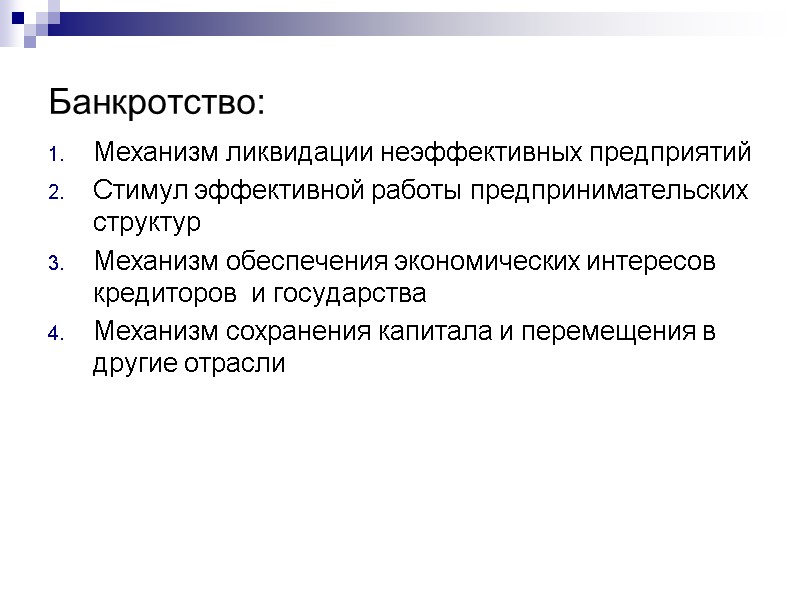 Банкротство:

1. Механизм ликвидации неэффективных предприятий
2. Стимул эффективной работы предпринимательских структур
3. Механизм обеспечения экономических интересов кредиторов и государства
4. Механизм сохранения капитала и перемещения в другие отрасли